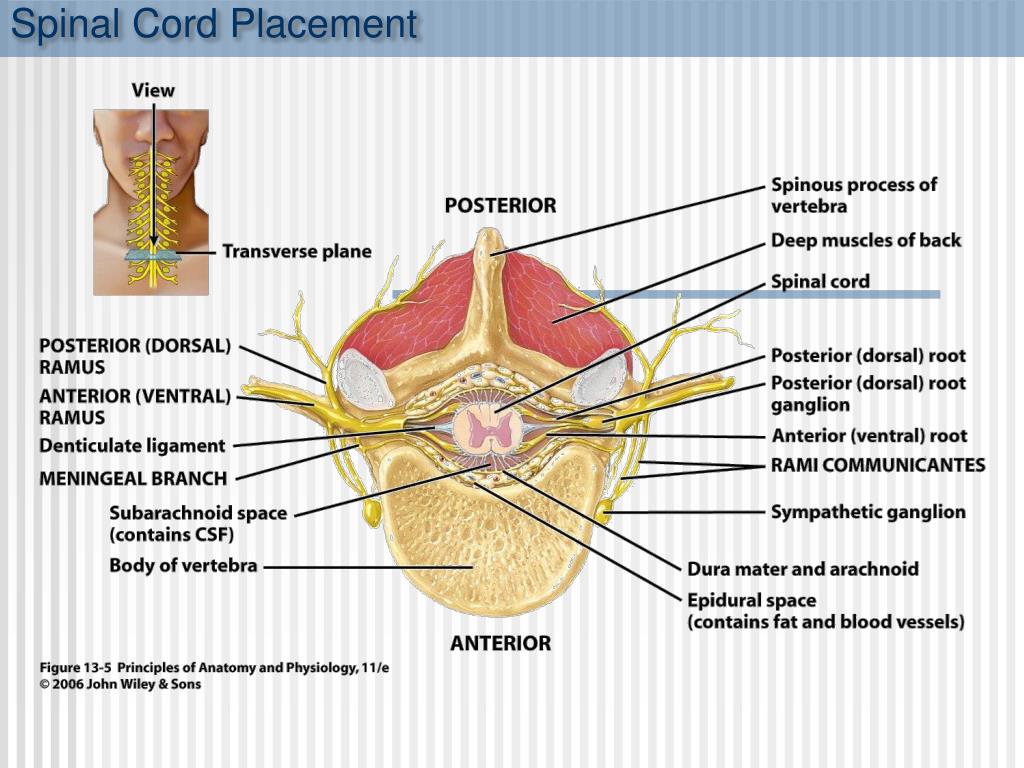 Spinal Cord Placement

View

Transverse plane

POSTERIOR

Spinous process of vertebra

Deep muscles of back

Spinal cord

POSTERIOR (DORSAL) RAMUS

ANTERIOR (VENTRAL) RAMUS

Denticulate ligament

MENINGEAL BRANCH

Subarachnoid space (contains CSF)

Body of vertebra

Posterior (dorsal) root

Posterior (dorsal) root ganglion

Anterior (ventral) root

RAMI COMMUNICANTES

Sympathetic ganglion

Dura mater and arachnoid

Epidural space (contains fat and blood vessels)

ANTERIOR

Figure 13-5 Principles of Anatomy and Physiology, 11/e
© 2006 John Wiley & Sons